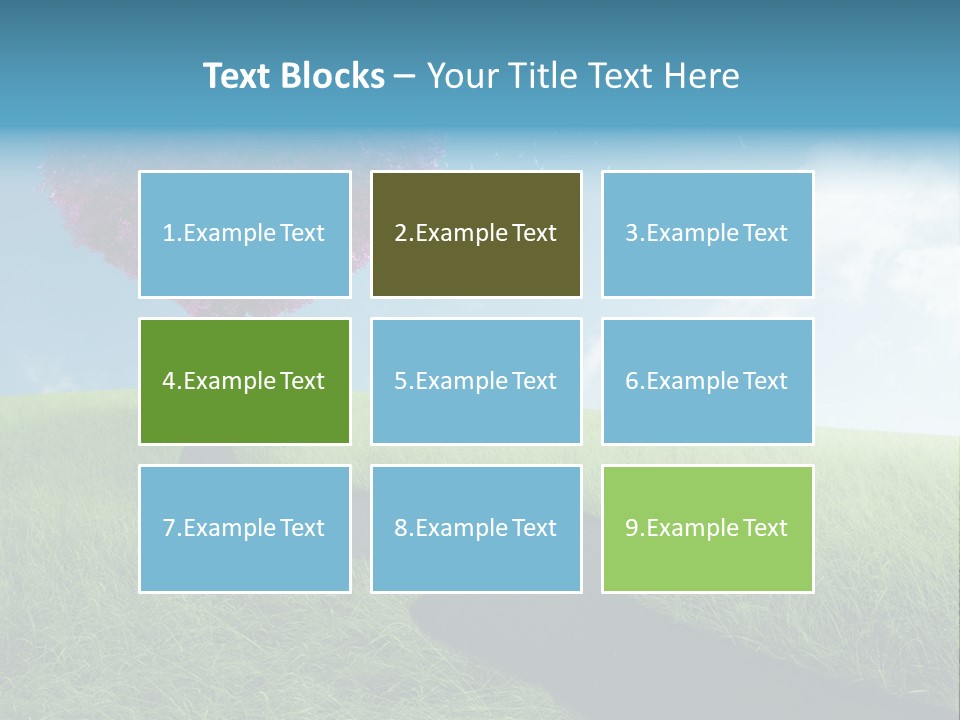 Text Blocks – Your Title Text Here

1.Example Text

2.Example Text

3.Example Text

4.Example Text

5.Example Text

6.Example Text

7.Example Text

8.Example Text

9.Example Text